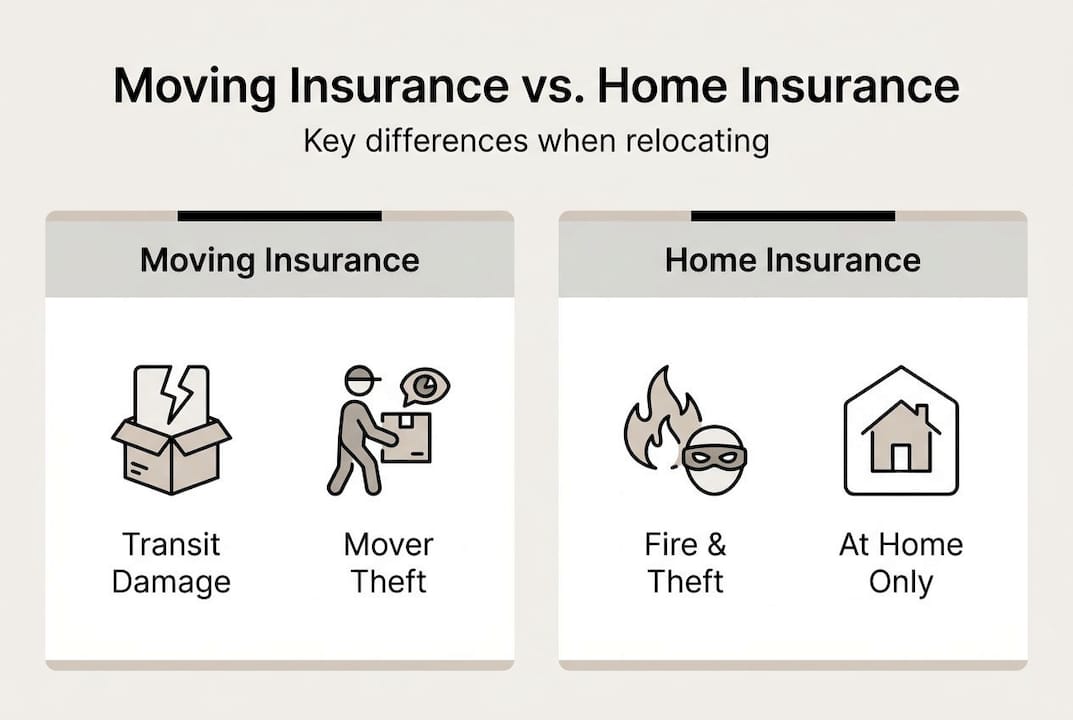 Moving Insurance vs. Home Insurance

Key differences when relocating

Moving Insurance

Transit Damage

Mover Theft

Home Insurance

Fire & Theft

At Home Only